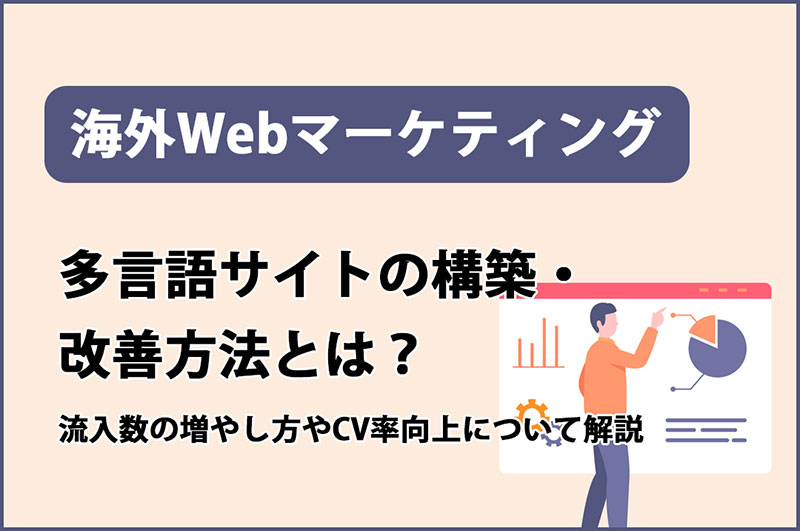 海外Webマーケティング

多言語サイトの構築・改善方法とは？

流入数の増やし方やCV率向上について解説